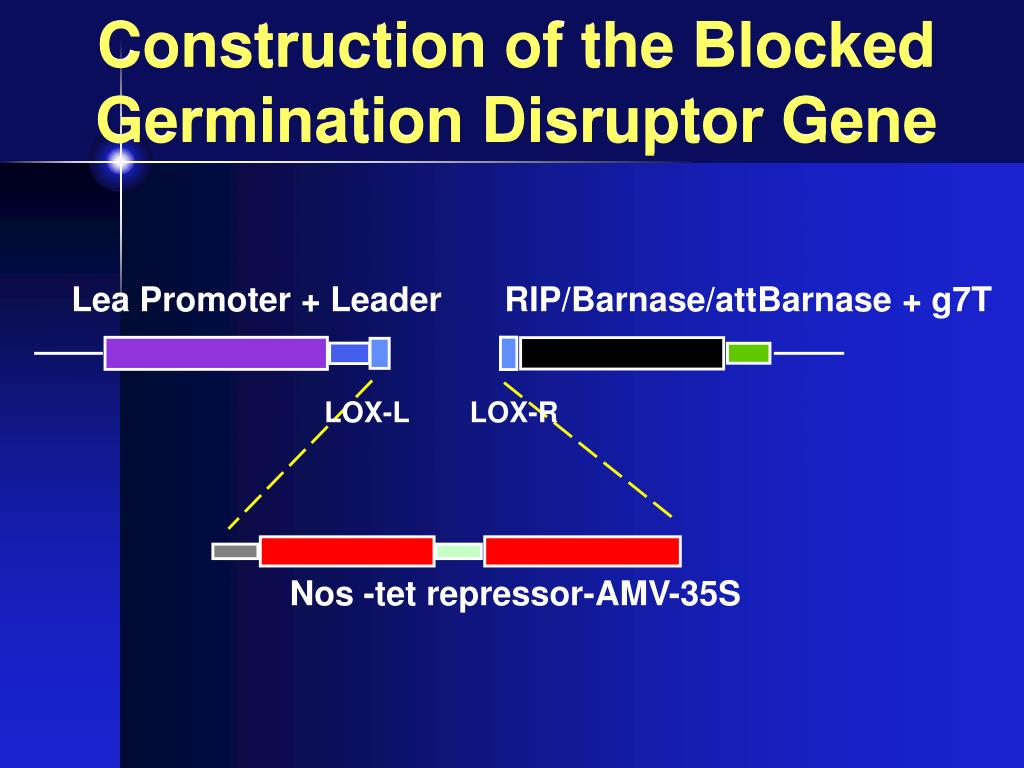 Construction of the Blocked Germination Disruptor Gene

Lea Promoter + Leader

RIP/Barnase/attBarnase + g7T

LOX-L

LOX-R

Nos -tet repressor-AMV-35S